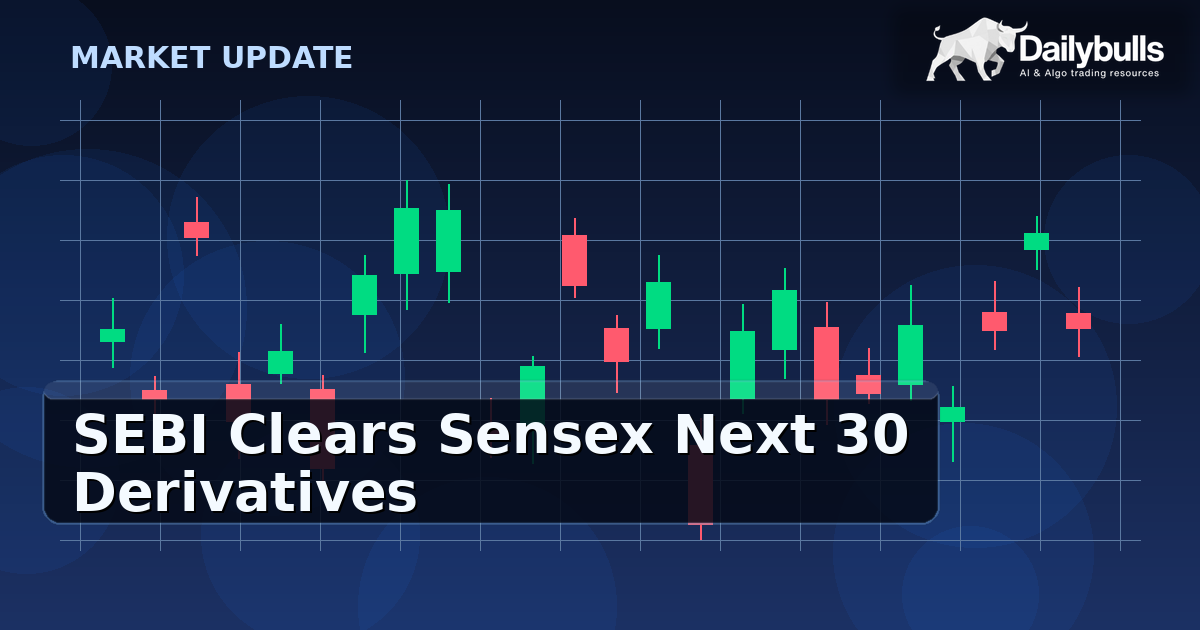 MARKET UPDATE

Dailybulls
AI & Algo trading resources

SEBI Clears Sensex Next 30 Derivatives